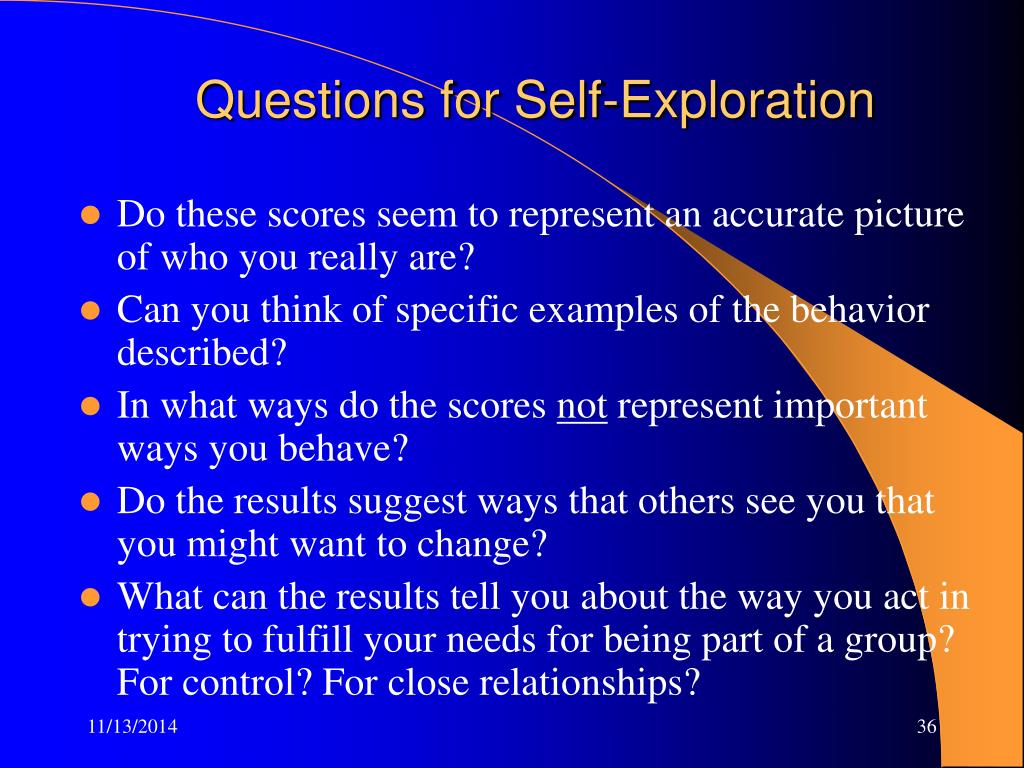 Questions for Self-Exploration

- Do these scores seem to represent an accurate picture of who you really are?
- Can you think of specific examples of the behavior described?
- In what ways do the scores not represent important ways you behave?
- Do the results suggest ways that others see you that you might want to change?
- What can the results tell you about the way you act in trying to fulfill your needs for being part of a group? For control? For close relationships?

11/13/2014

36